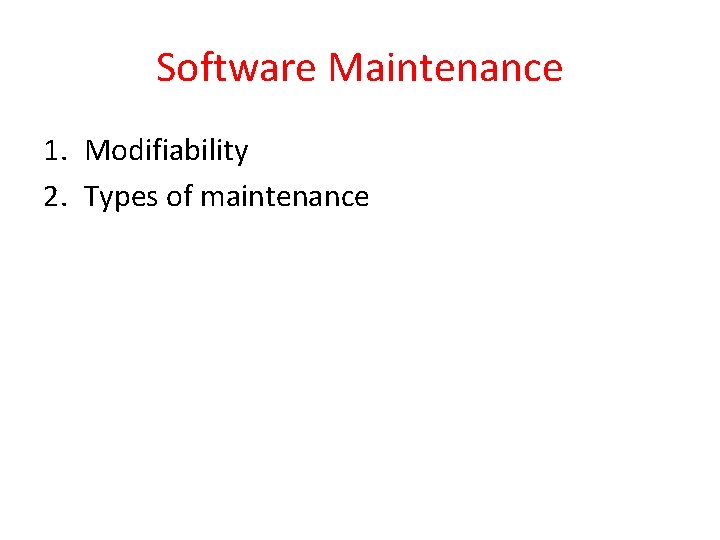 Software Maintenance

1. Modifiability
2. Types of maintenance